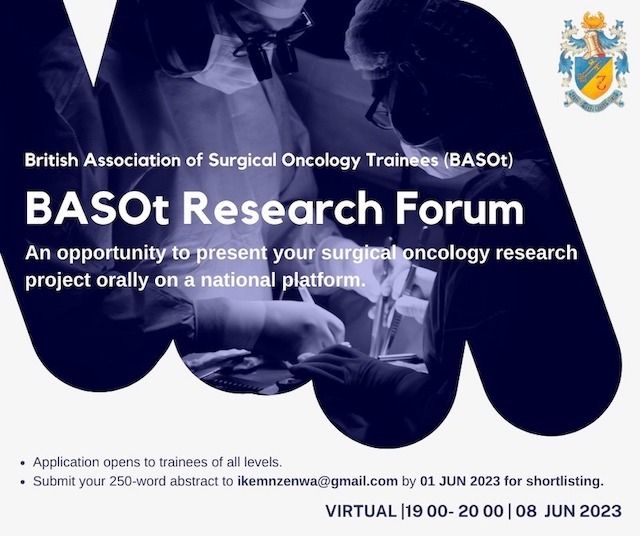 British Association of Surgical Oncology Trainees (BASOt)

BASOt Research Forum

An opportunity to present your surgical oncology research project orally on a national platform.

• Application opens to trainees of all levels.
• Submit your 250-word abstract to ikemnzenwa@gmail.com by 01 JUN 2023 for shortlisting.

VIRTUAL |19 00- 20 00 | 08 JUN 2023